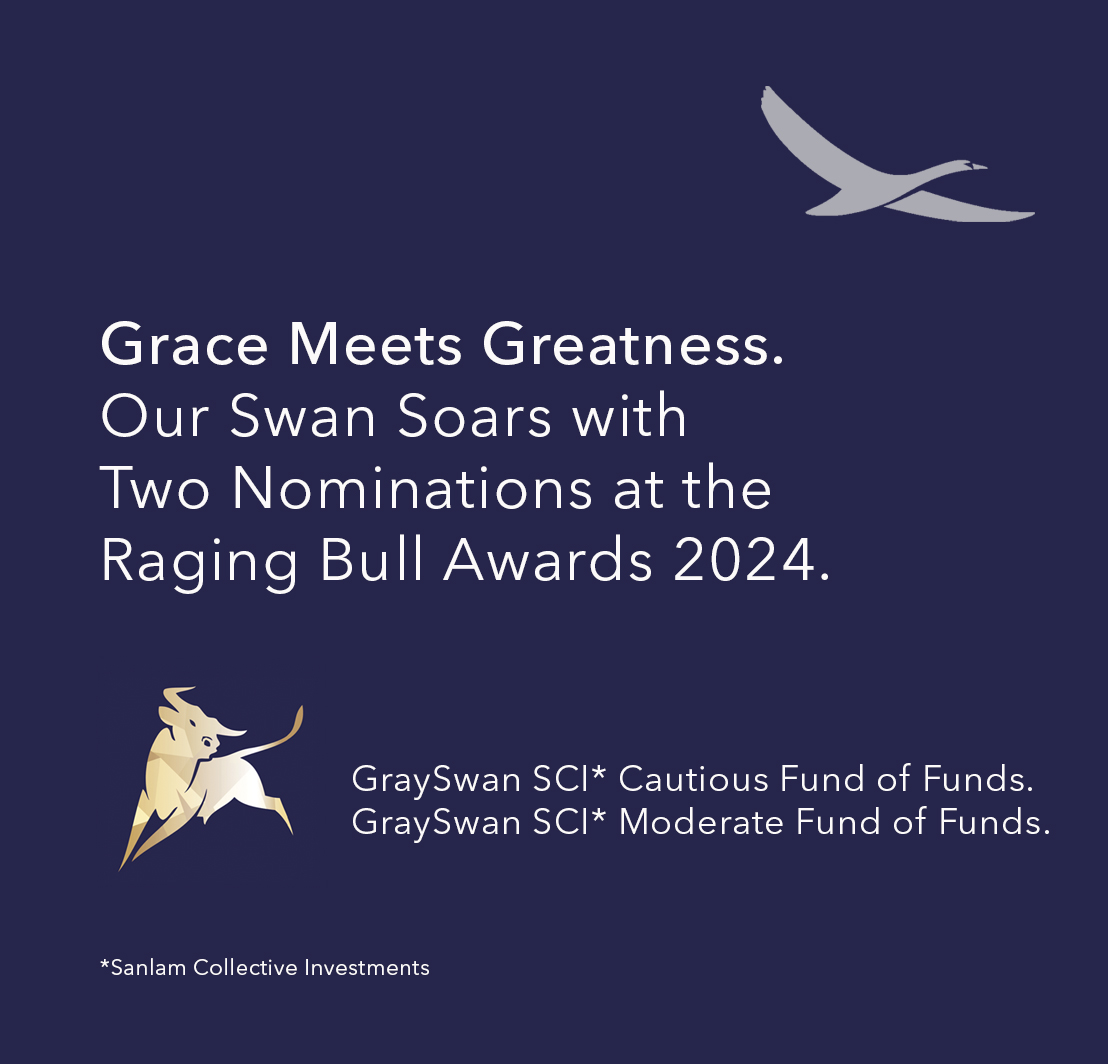 Grace Meets Greatness.
Our Swan Soars with Two Nominations at the Raging Bull Awards 2024.

GraySwan SCI* Cautious Fund of Funds.
GraySwan SCI* Moderate Fund of Funds.

*Sanlam Collective Investments